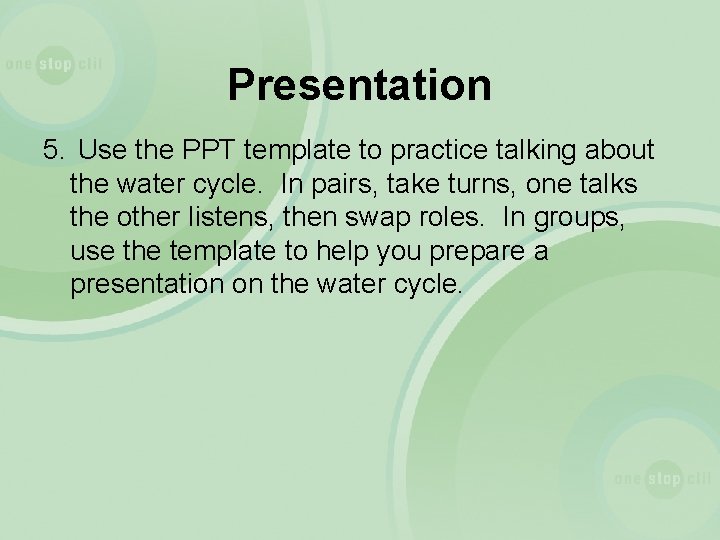 one stop clil

Presentation

5. Use the PPT template to practice talking about the water cycle. In pairs, take turns, one talks the other listens, then swap roles. In groups, use the template to help you prepare a presentation on the water cycle.

one stop clil